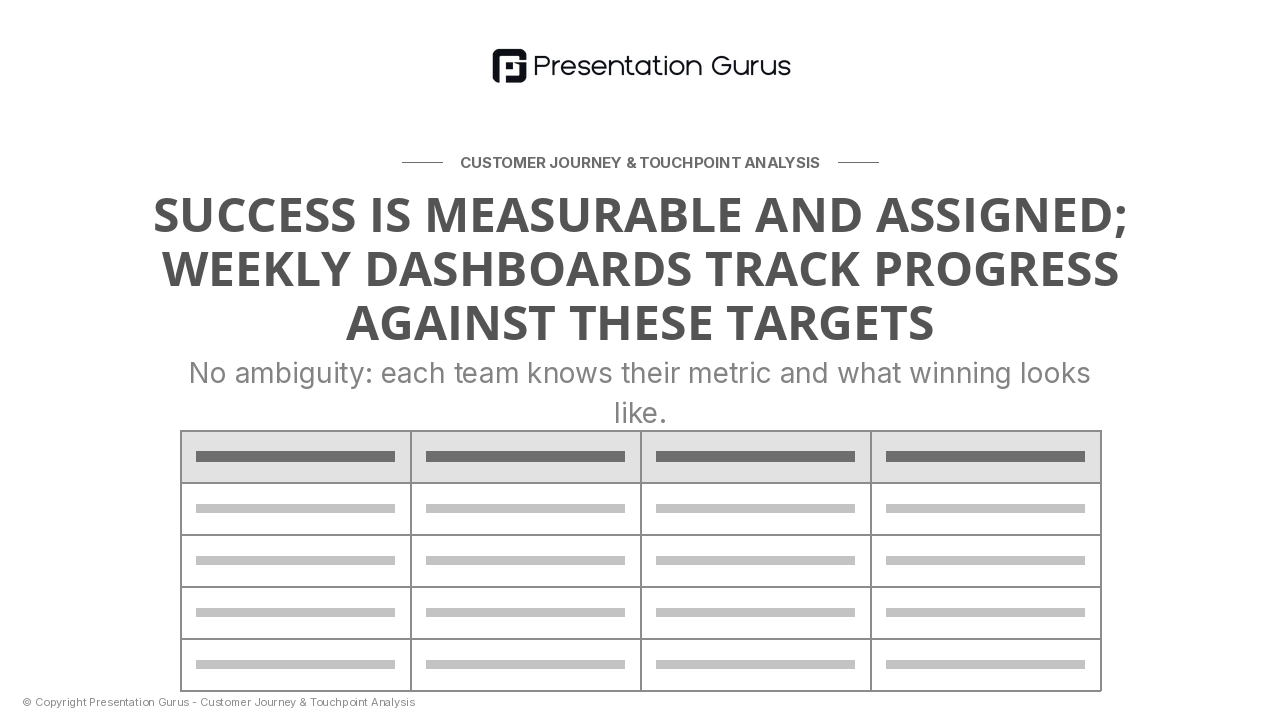 Presentation Gurus

CUSTOMER JOURNEY & TOUCHPOINT ANALYSIS

SUCCESS IS MEASURABLE AND ASSIGNED; WEEKLY DASHBOARDS TRACK PROGRESS AGAINST THESE TARGETS

No ambiguity: each team knows their metric and what winning looks like.

© Copyright Presentation Gurus - Customer Journey & Touchpoint Analysis